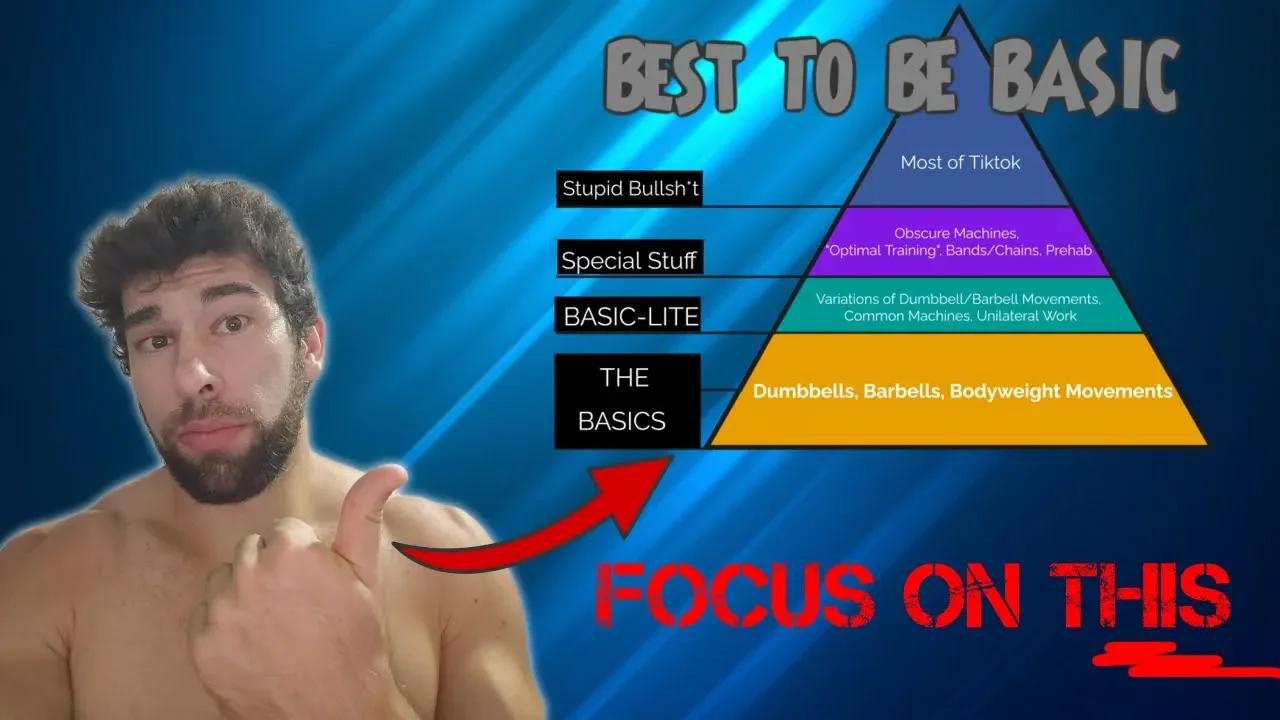 BEST TO BE BASIC

Stupid Bullsh*t

Most of Tiktok

Special Stuff

Obscure Machines, "Optimal Training", Bands/Chains, Prehab

BASIC-LITE

Variations of Dumbbell/Barbell Movements, Common Machines, Unilateral Work

THE BASICS

Dumbbells, Barbells, Bodyweight Movements

FOCUS ON THIS